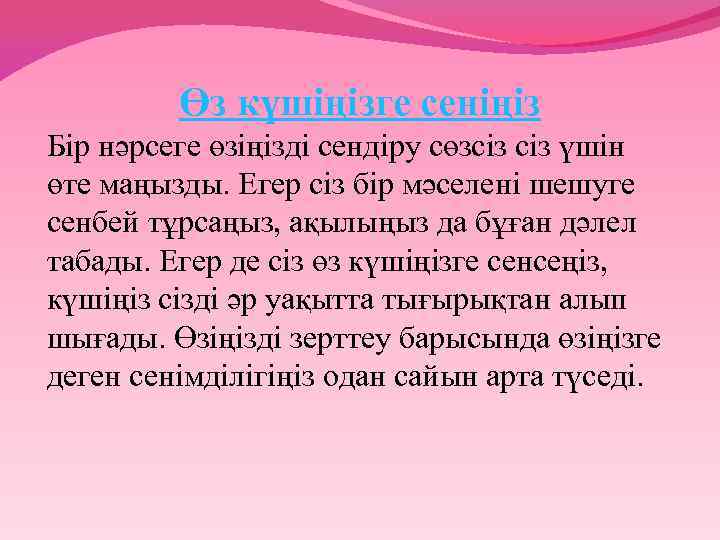 Өз күшіңізге сеніңіз

Бір нәрсеге өзіңізді сендіру сөзсіз сіз үшін өте маңызды. Егер сіз бір мәселені шешуге сенбей тұрсаңыз, ақылыңыз да бұған дәлел табады. Егер де сіз өз күшіңізге сенсеңіз, күшіңіз сізді әр уақытта тығырықтан алып шығады. Өзіңізді зерттеу барысында өзіңізге деген сенімділігіңіз одан сайын арта түседі.